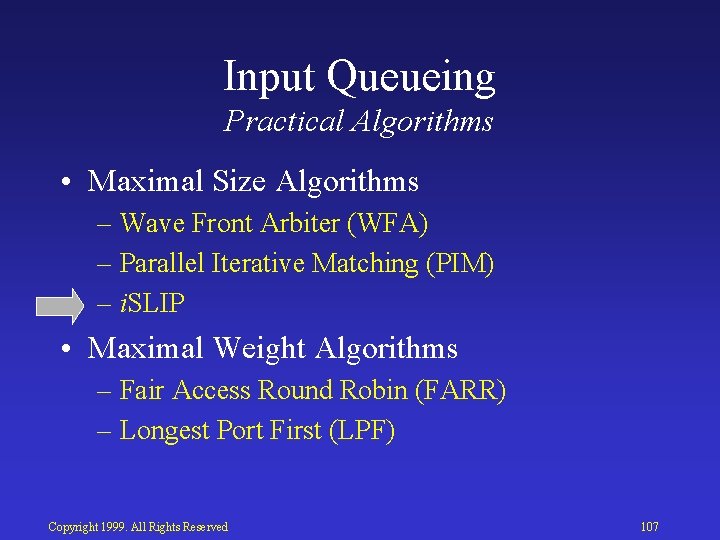 Input Queueing
Practical Algorithms

• Maximal Size Algorithms
– Wave Front Arbiter (WFA)
– Parallel Iterative Matching (PIM)
– iSLIP
• Maximal Weight Algorithms
– Fair Access Round Robin (FARR)
– Longest Port First (LPF)

Copyright 1999. All Rights Reserved
107